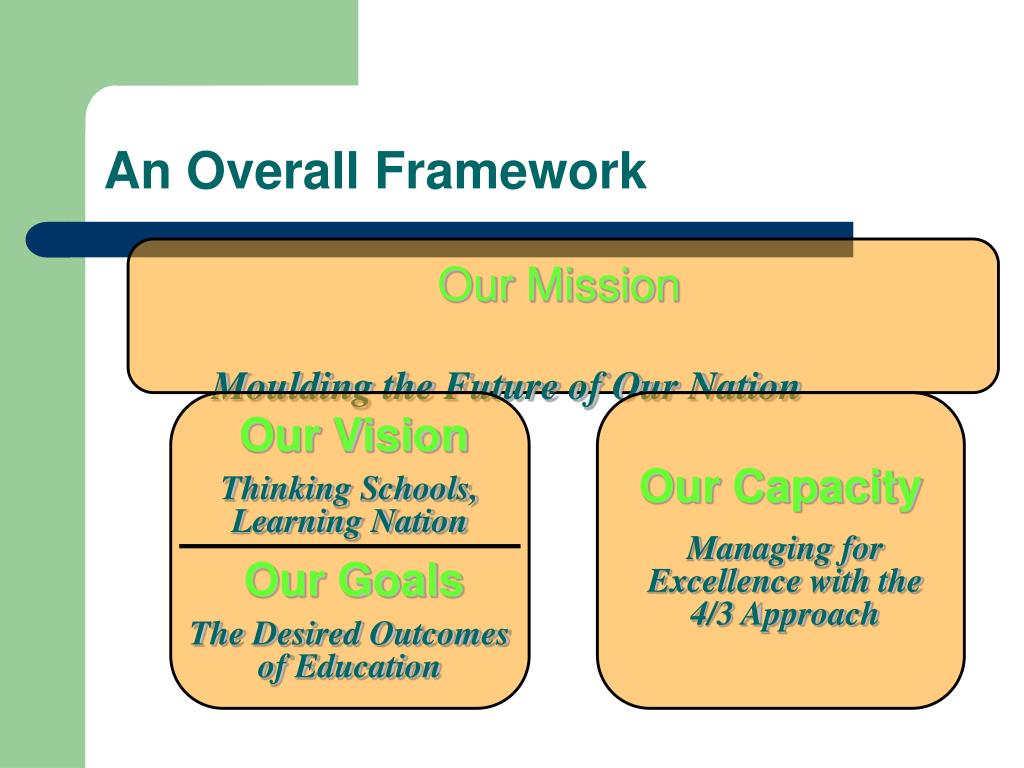 An Overall Framework

Our Mission

Moulding the Future of Our Nation

Our Vision

Thinking Schools, Learning Nation

Our Goals

The Desired Outcomes of Education

Our Capacity

Managing for Excellence with the 4/3 Approach